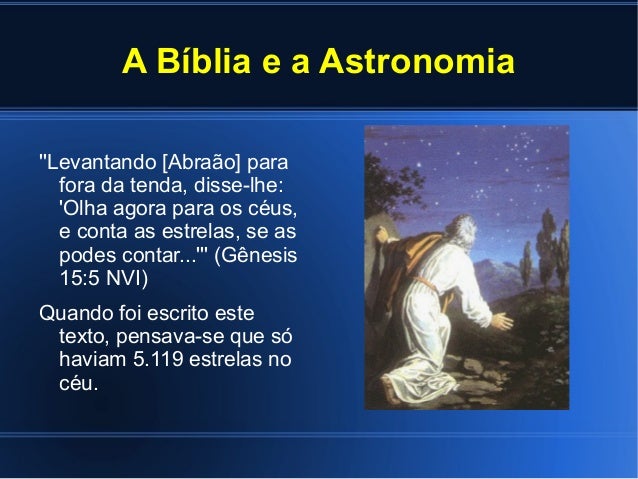 A Bíblia e a Astronomia

"Levantando [Abraão] para fora da tenda, disse-lhe: 'Olha agora para os céus, e conta as estrelas, se as podes contar...'" (Gênesis 15:5 NVI)

Quando foi escrito este texto, pensava-se que só haviam 5.119 estrelas no céu.